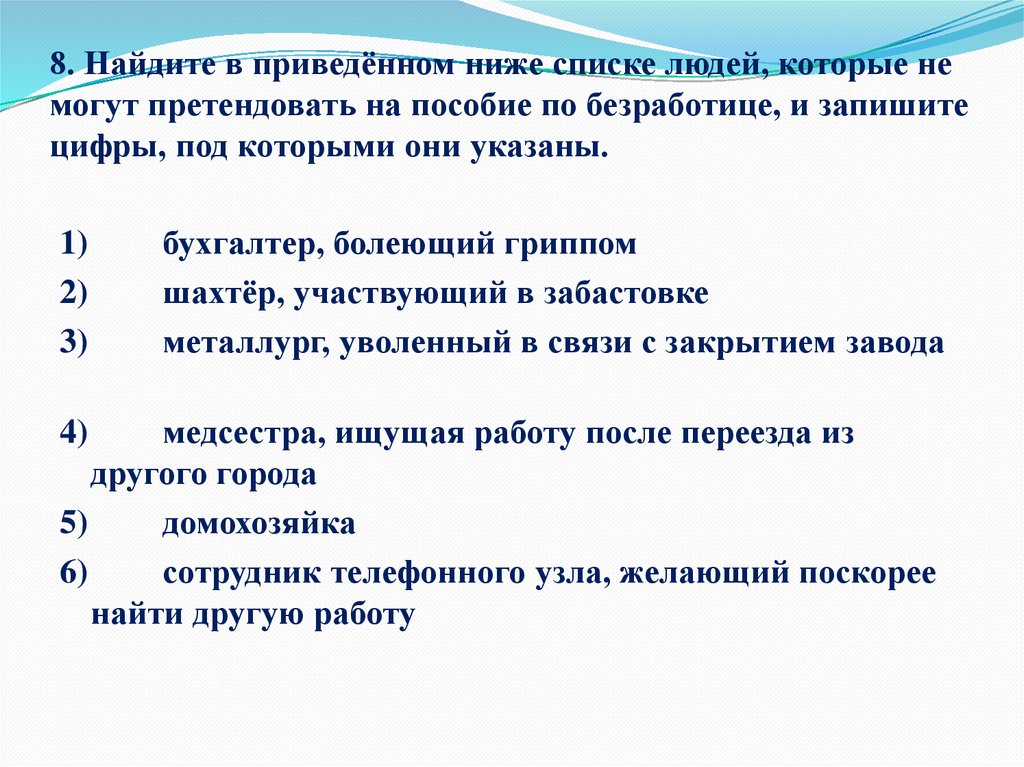 8. Найдите в приведённом ниже списке людей, которые не могут претендовать на пособие по безработице, и запишите цифры, под которыми они указаны.

1) бухгалтер, болеющий гриппом

2) шахтёр, участвующий в забастовке

3) металлург, уволенный в связи с закрытием завода

4) медсестра, ищущая работу после переезда из другого города

5) домохозяйка

6) сотрудник телефонного узла, желающий поскорее найти другую работу